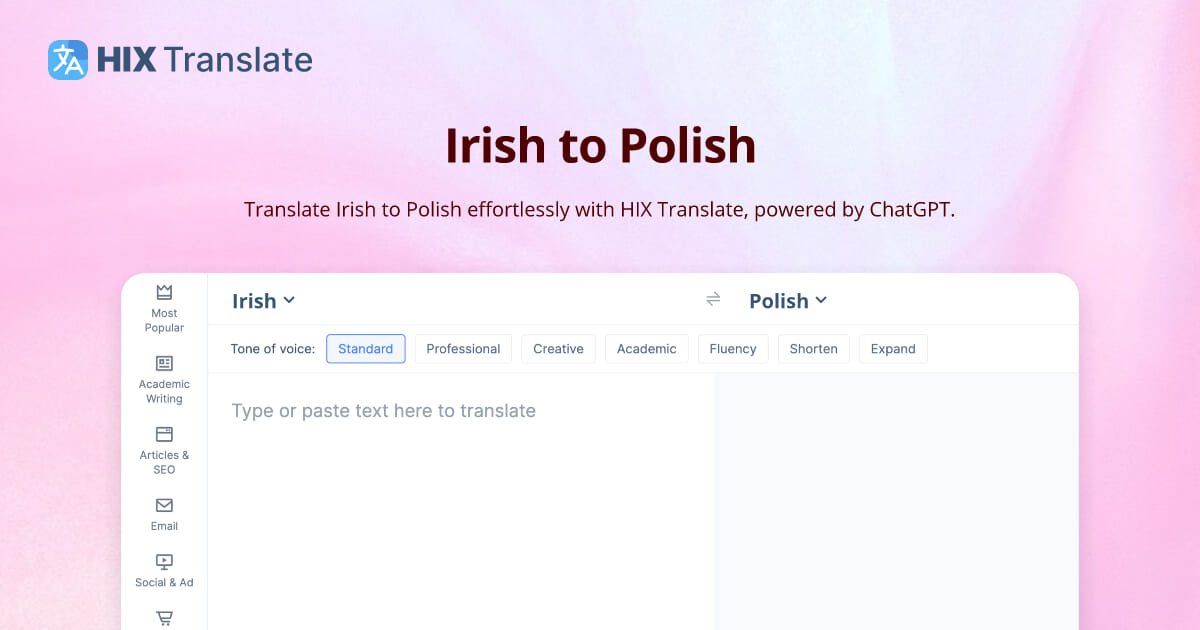 HIX Translate

Irish to Polish

Translate Irish to Polish effortlessly with HIX Translate, powered by ChatGPT.

Most Popular

Academic Writing

Articles & SEO

Email

Social & Ad

Irish

Polish

Tone of voice: Standard Professional Creative Academic Fluency Shorten Expand

Type or paste text here to translate